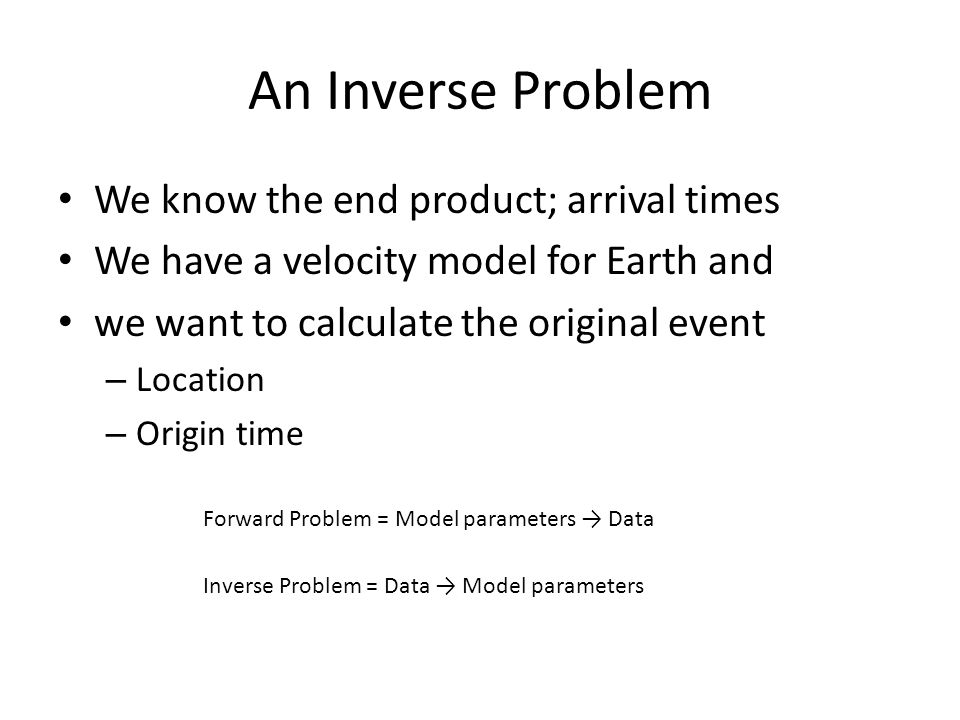 An Inverse Problem

• We know the end product; arrival times
• We have a velocity model for Earth and
• we want to calculate the original event
– Location
– Origin time

Forward Problem = Model parameters → Data

Inverse Problem = Data → Model parameters